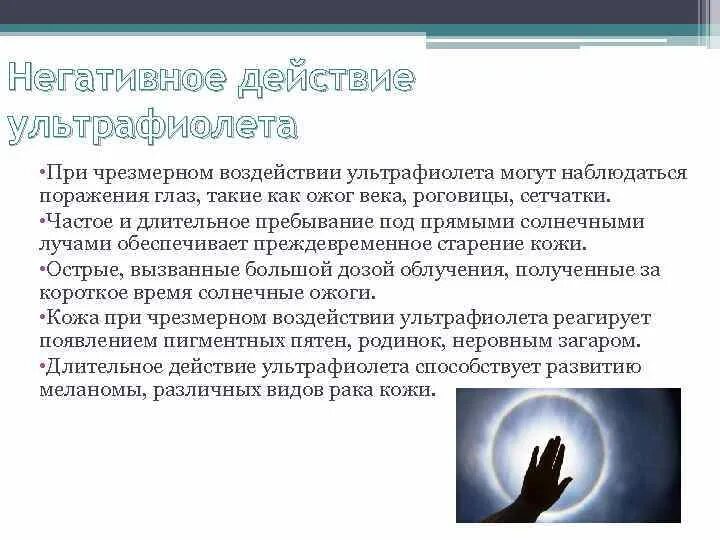 Негативное действие ультрафиолета

•При чрезмерном воздействии ультрафиолета могут наблюдаться поражения глаз, такие как ожог века, роговицы, сетчатки.

•Частое и длительное пребывание под прямыми солнечными лучами обеспечивает преждевременное старение кожи.

•Острые, вызванные большой дозой облучения, полученные за короткое время солнечные ожоги.

•Кожа при чрезмерном воздействии ультрафиолета реагирует появлением пигментных пятен, родинок, неровным загаром.

•Длительное действие ультрафиолета способствует развитию меланомы, различных видов рака кожи.